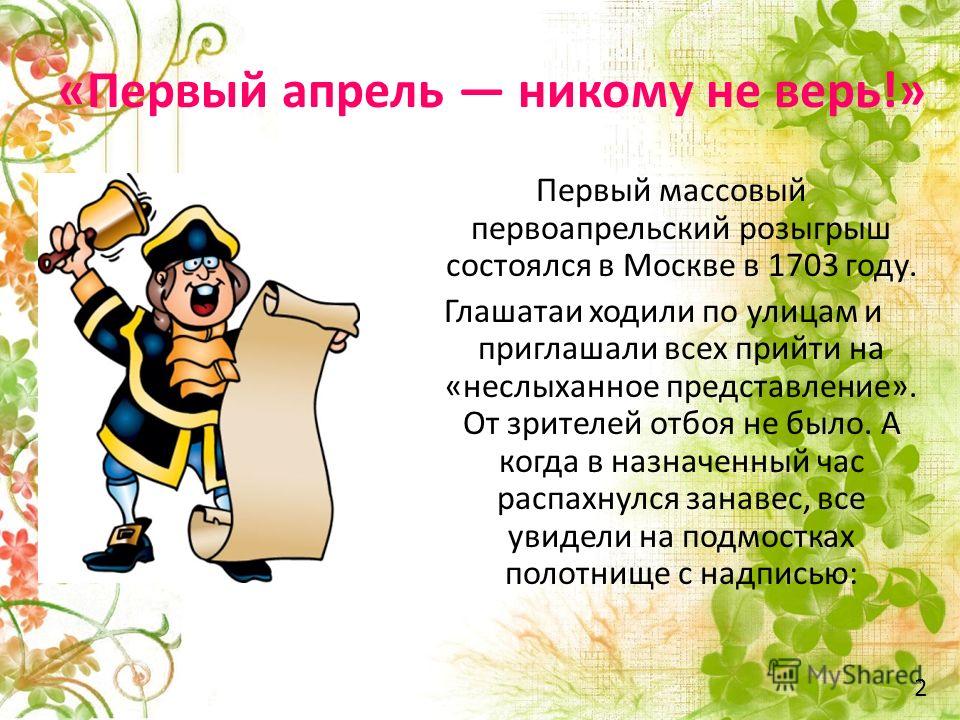 «Первый апрель — никому не верь!»

Первый массовый первоапрельский розыгрыш состоялся в Москве в 1703 году.

Глашатаи ходили по улицам и приглашали всех прийти на «неслыханное представление». От зрителей отбоя не было. А когда в назначенный час распахнулся занавес, все увидели на подмостках полотнище с надписью:

MyShared

2